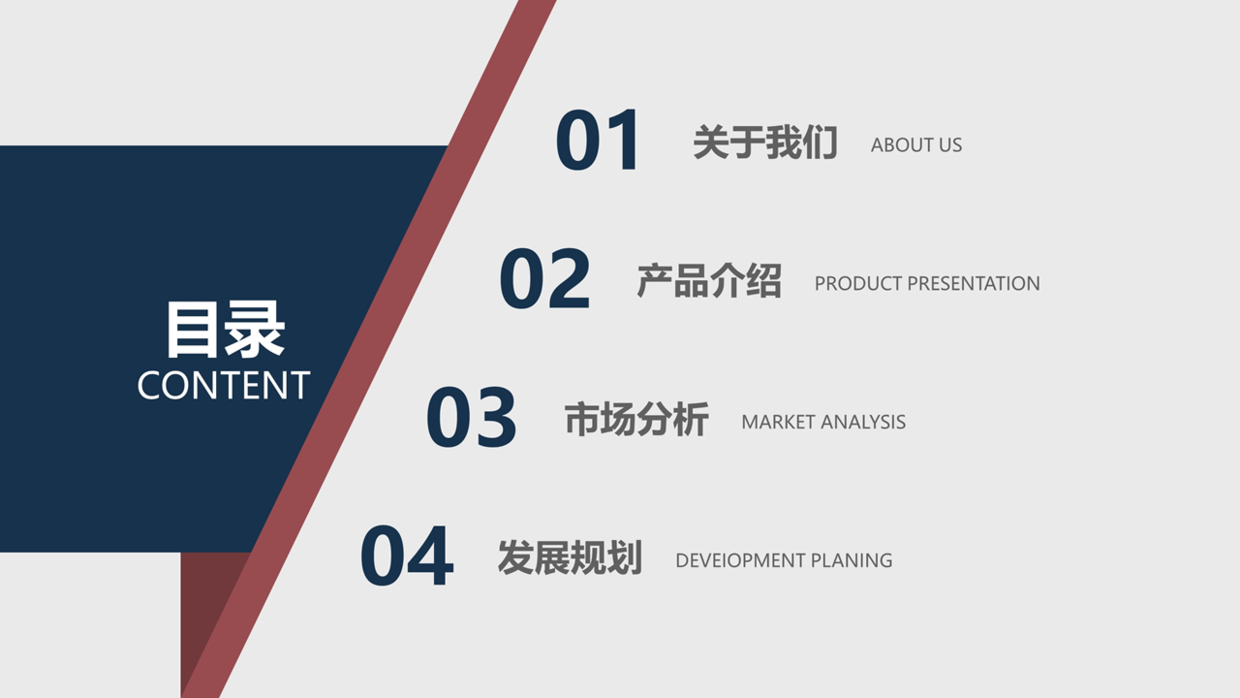 目录
CONTENT

01 关于我们 ABOUT US

02 产品介绍 PRODUCT PRESENTATION

03 市场分析 MARKET ANALYSIS

04 发展规划 DEVEIOPMENT PLANING